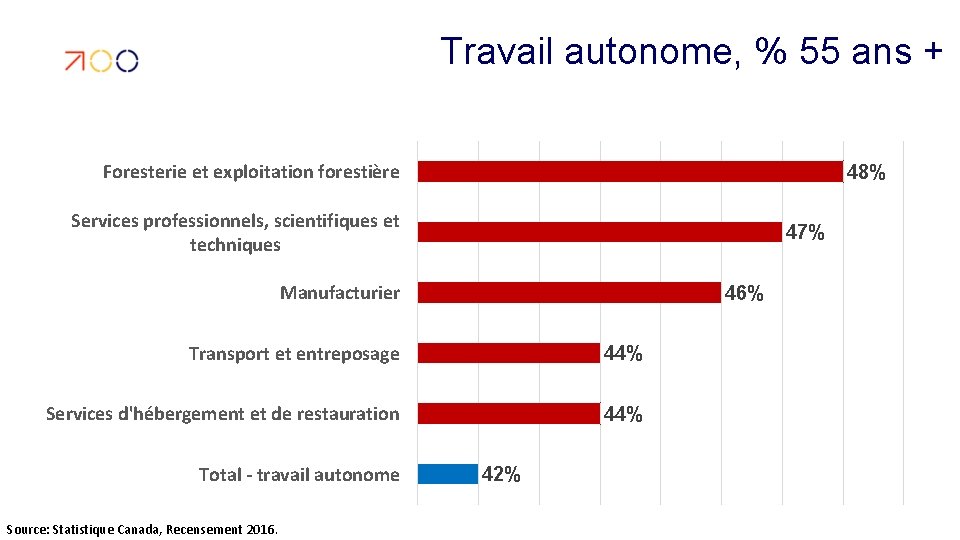 Travail autonome, % 55 ans +

Foresterie et exploitation forestière 48%

Services professionnels, scientifiques et techniques 47%

Manufacturier 46%

Transport et entreposage 44%

Services d'hébergement et de restauration 44%

Total - travail autonome 42%

Source: Statistique Canada, Recensement 2016.